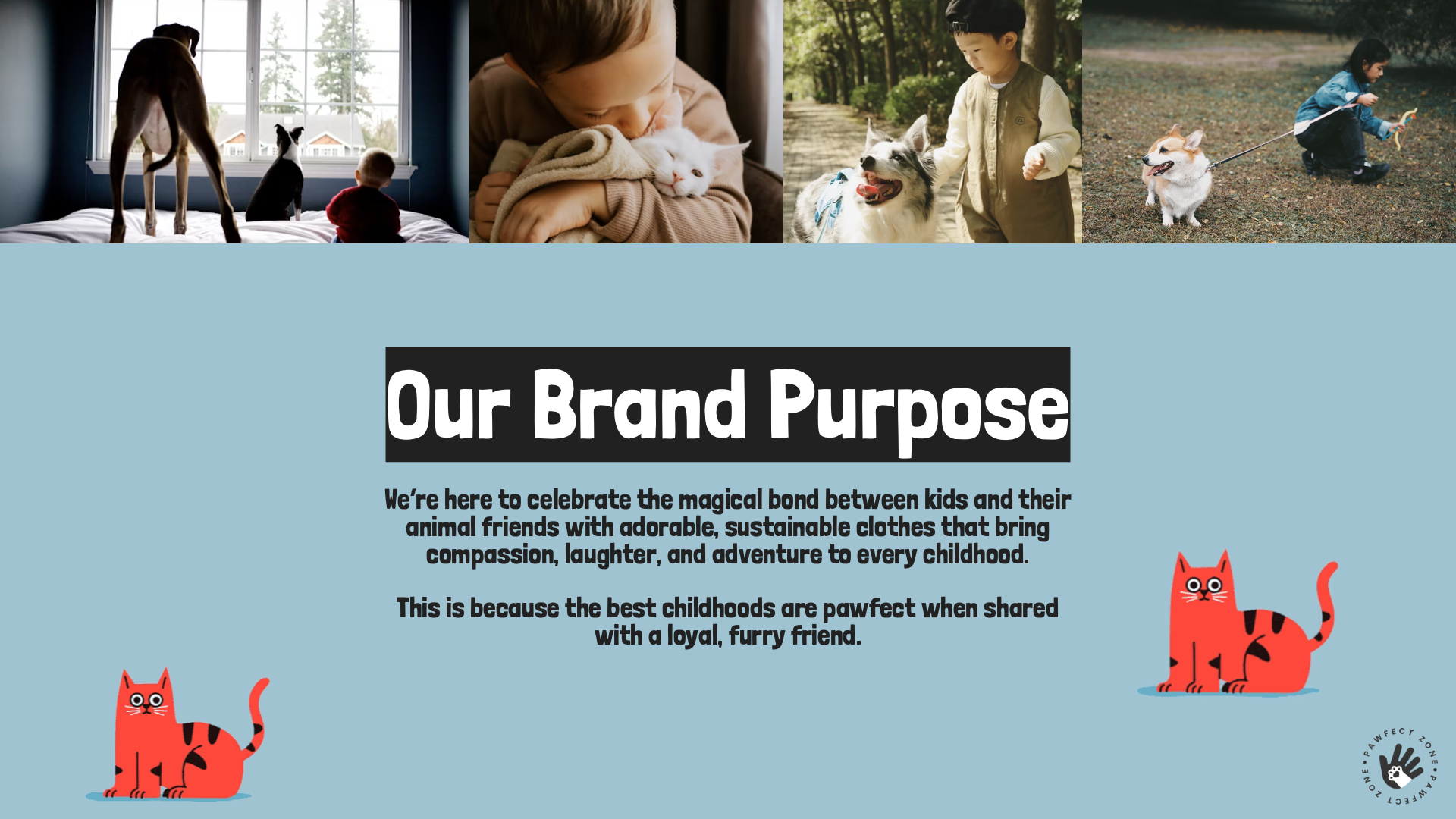 Our Brand Purpose

We're here to celebrate the magical bond between kids and their animal friends with adorable, sustainable clothes that bring compassion, laughter, and adventure to every childhood.

This is because the best childhoods are pawfect when shared with a loyal, furry friend.

PAWFECT ZONE • PAWFECT ZONE •